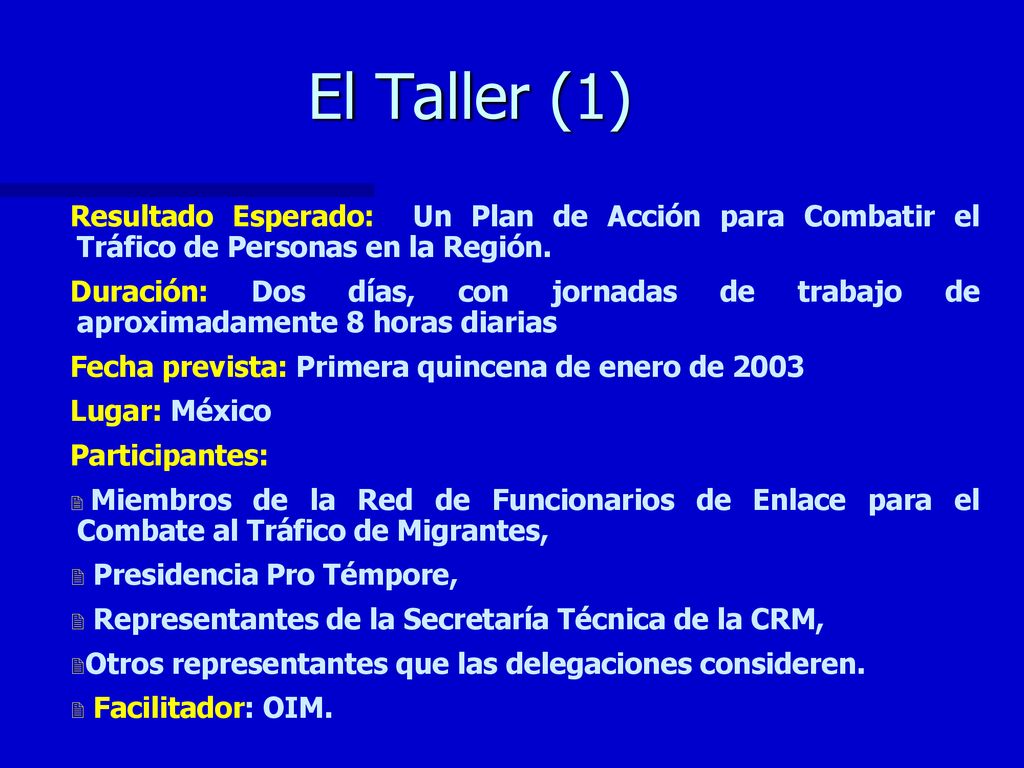 El Taller (1)

Resultado Esperado: Un Plan de Acción para Combatir el Tráfico de Personas en la Región.

Duración: Dos días, con jornadas de trabajo de aproximadamente 8 horas diarias

Fecha prevista: Primera quincena de enero de 2003

Lugar: México

Participantes:

Miembros de la Red de Funcionarios de Enlace para el Combate al Tráfico de Migrantes,

Presidencia Pro Témpore,

Representantes de la Secretaría Técnica de la CRM,

Otros representantes que las delegaciones consideren.

Facilitador: OIM.